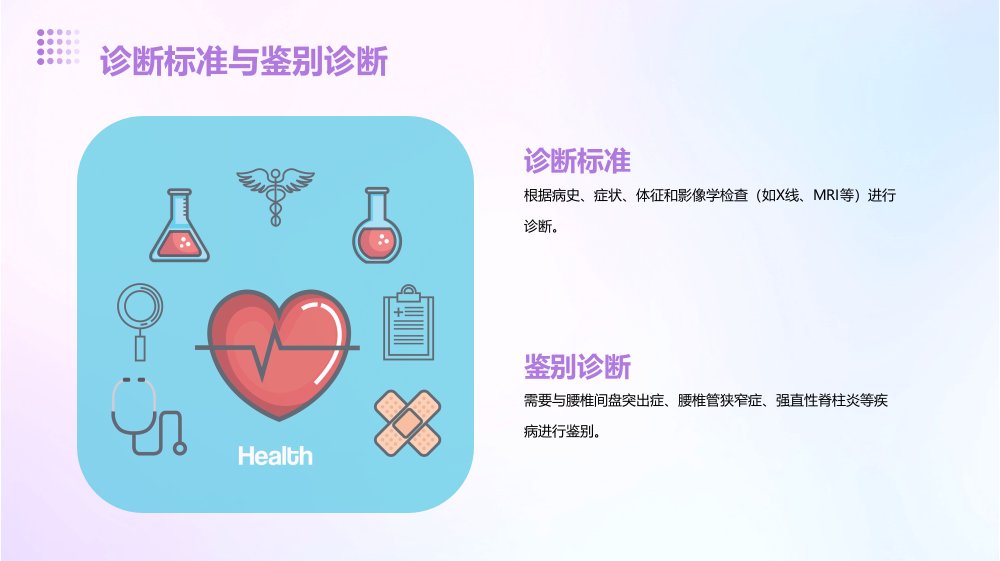 诊断标准与鉴别诊断

Health

诊断标准

根据病史、症状、体征和影像学检查（如X线、MRI等）进行诊断。

鉴别诊断

需要与腰椎间盘突出症、腰椎管狭窄症、强直性脊柱炎等疾病进行鉴别。